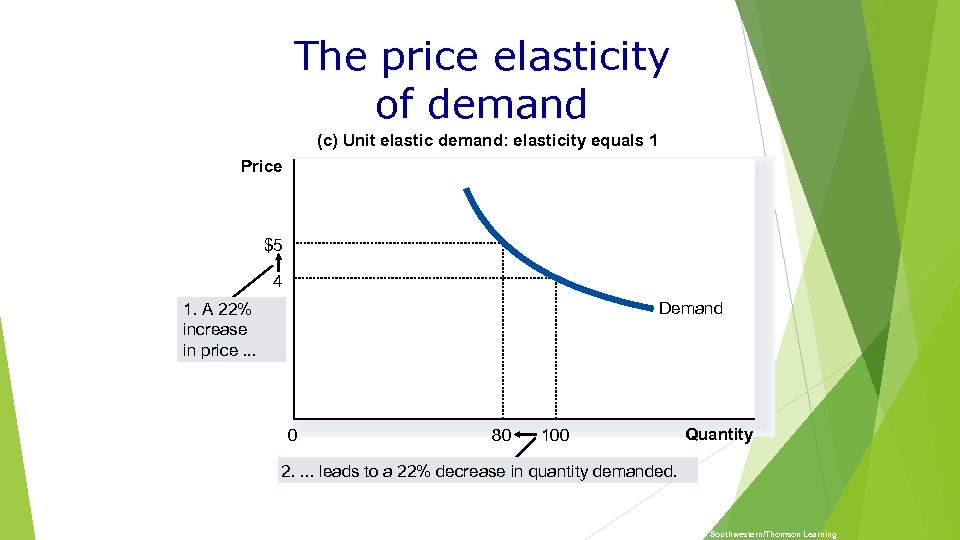 The price elasticity of demand

(c) Unit elastic demand: elasticity equals 1

Price

$5

4

1. A 22% increase in price ...

Demand

0

80

100

Quantity

2. ... leads to a 22% decrease in quantity demanded.

Southwestern/Thomson Learning